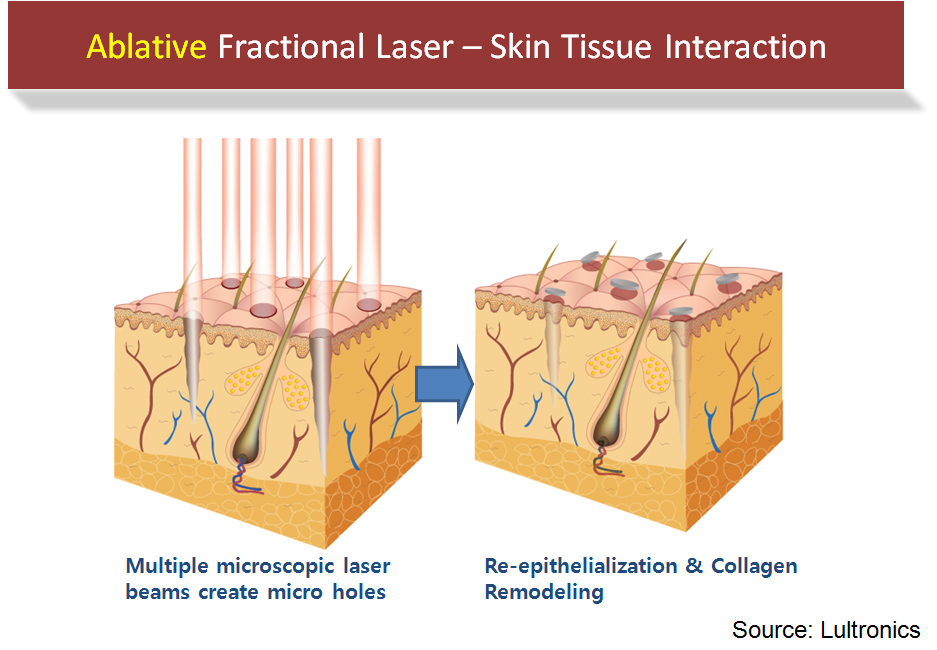 Ablative Fractional Laser – Skin Tissue Interaction

Multiple microscopic laser beams create micro holes

Re-epithelialization & Collagen Remodeling

Source: Lultronics